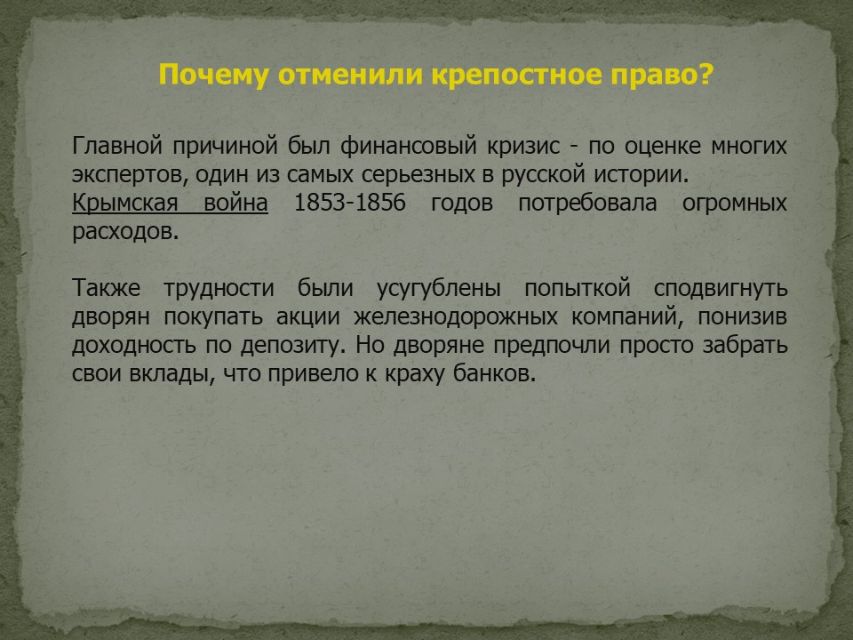 Почему отменили крепостное право?

Главной причиной был финансовый кризис - по оценке многих экспертов, один из самых серьезных в русской истории.
Крымская война 1853-1856 годов потребовала огромных расходов.

Также трудности были усугублены попыткой сподвигнуть дворян покупать акции железнодорожных компаний, понизив доходность по депозиту. Но дворяне предпочли просто забрать свои вклады, что привело к краху банков.